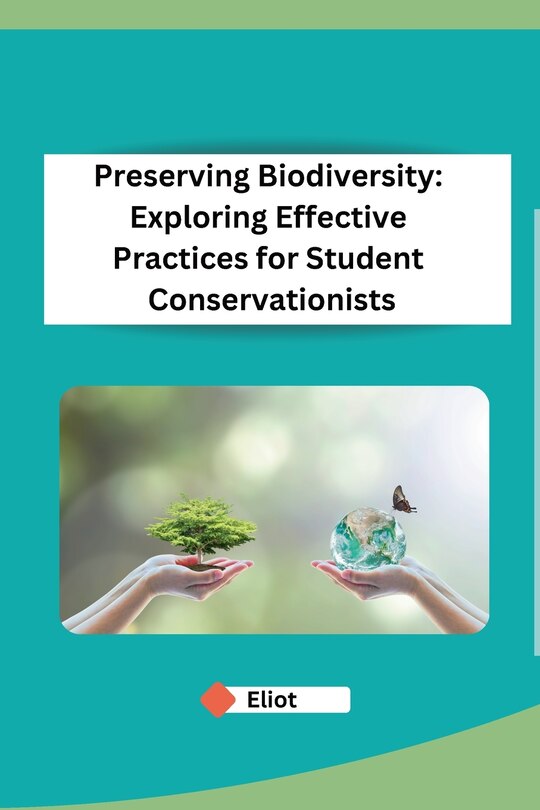 Preserving Biodiversity: Exploring Effective Practices for Student Conservationists

Eliot